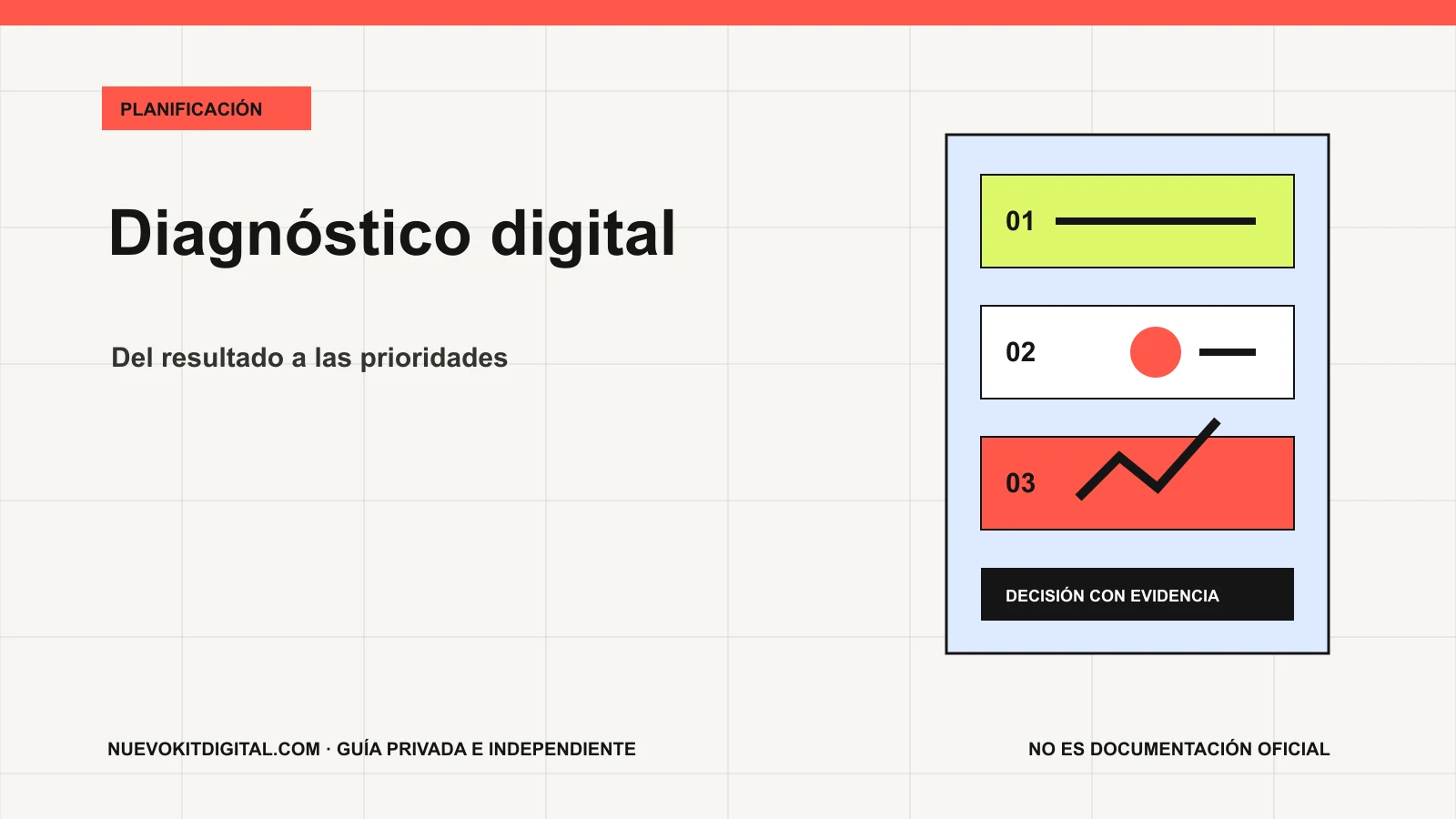 PLANIFICACIÓN

Diagnóstico digital

Del resultado a las prioridades

01

02

03

DECISIÓN CON EVIDENCIA

NUEVOKITDIGITAL.COM · GUÍA PRIVADA E INDEPENDIENTE

NO ES DOCUMENTACIÓN OFICIAL